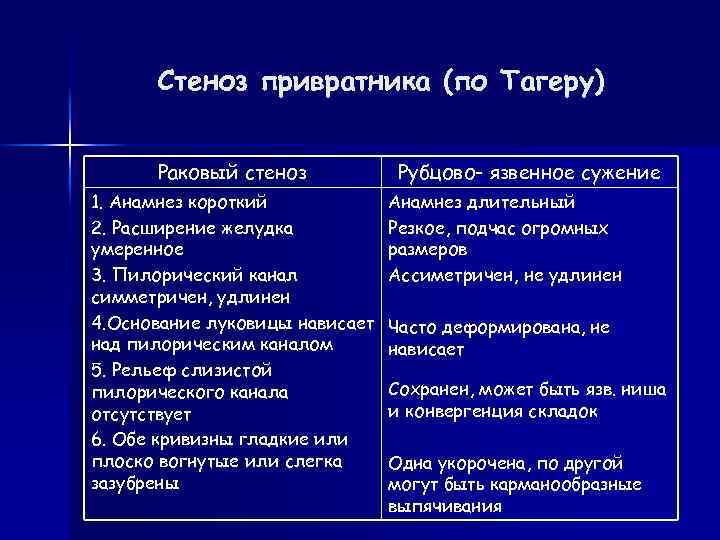 Стеноз привратника (по Тагеру)

| Раковый стеноз | Рубцово- язвенное сужение |
|---|---|
| 1. Анамнез короткий | Анамнез длительный |
| 2. Расширение желудка умеренное | Резкое, подчас огромных размеров |
| 3. Пилорический канал симметричен, удлинен | Ассиметричен, не удлинен |
| 4.Основание луковицы нависает над пилорическим каналом | Часто деформирована, не нависает |
| 5. Рельеф слизистой пилорического канала отсутствует | Сохранен, может быть язв. ниша и конвергенция складок |
| 6. Обе кривизны гладкие или плоско вогнутые или слегка зазубрены | Одна укорочена, по другой могут быть карманообразные выпячивания |